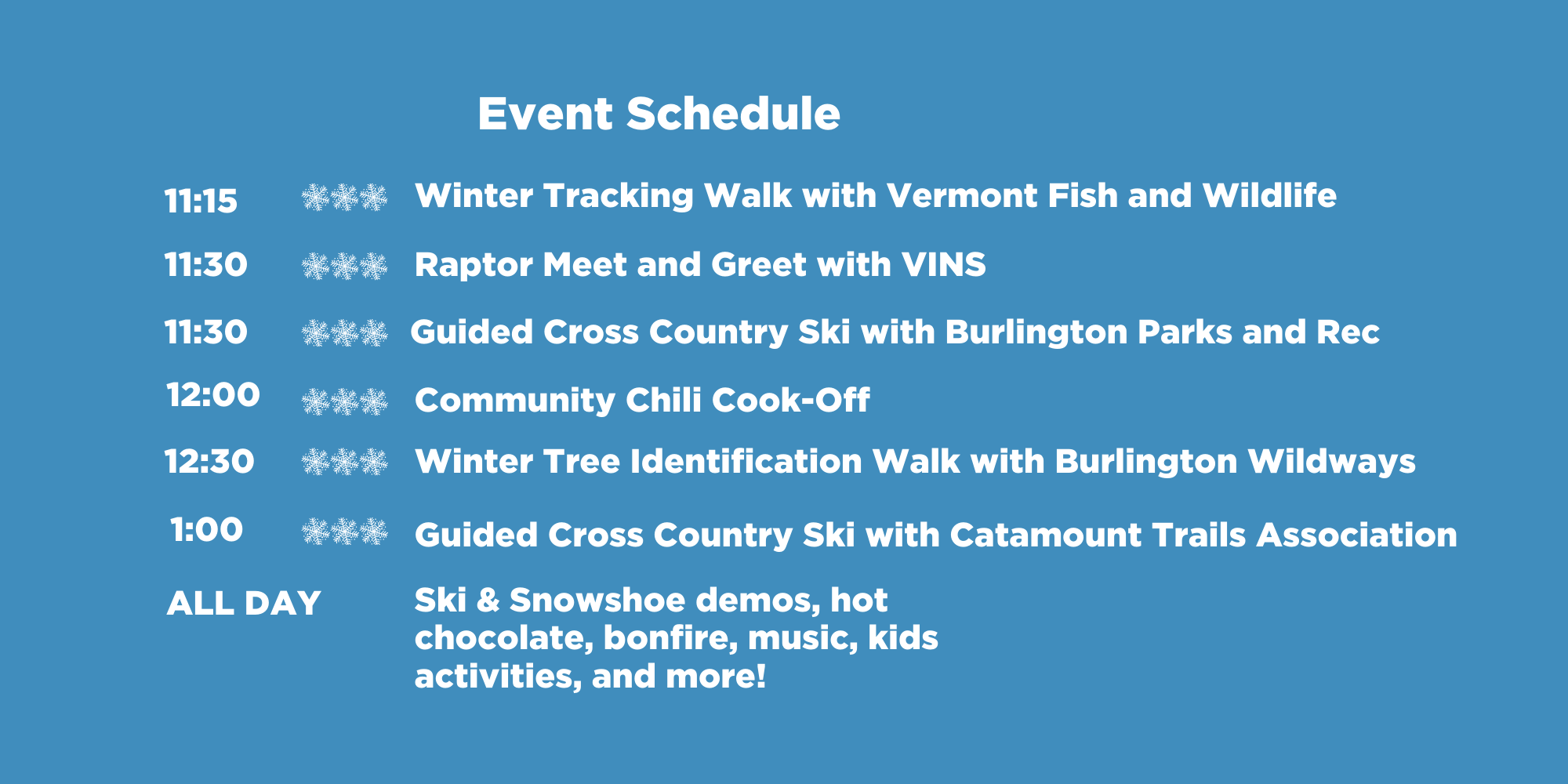 Event Schedule

11:15 Winter Tracking Walk with Vermont Fish and Wildlife

11:30 Raptor Meet and Greet with VINS

11:30 Guided Cross Country Ski with Burlington Parks and Rec

12:00 Community Chili Cook-Off

12:30 Winter Tree Identification Walk with Burlington Wildways

1:00 Guided Cross Country Ski with Catamount Trails Association

ALL DAY Ski & Snowshoe demos, hot chocolate, bonfire, music, kids activities, and more!